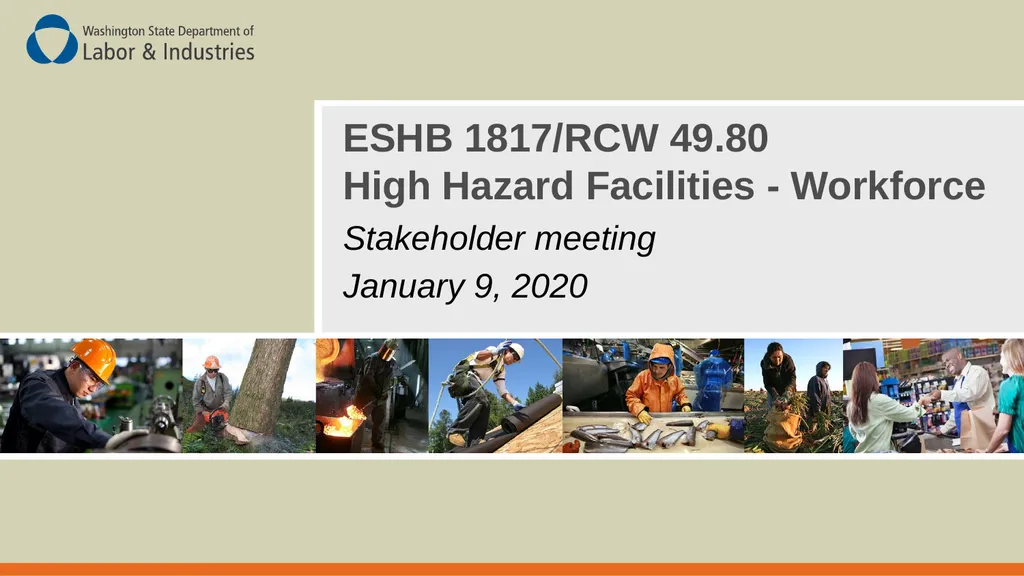 Washington State Department of
Labor & Industries

ESHB 1817/RCW 49.80
High Hazard Facilities - Workforce

Stakeholder meeting

January 9, 2020